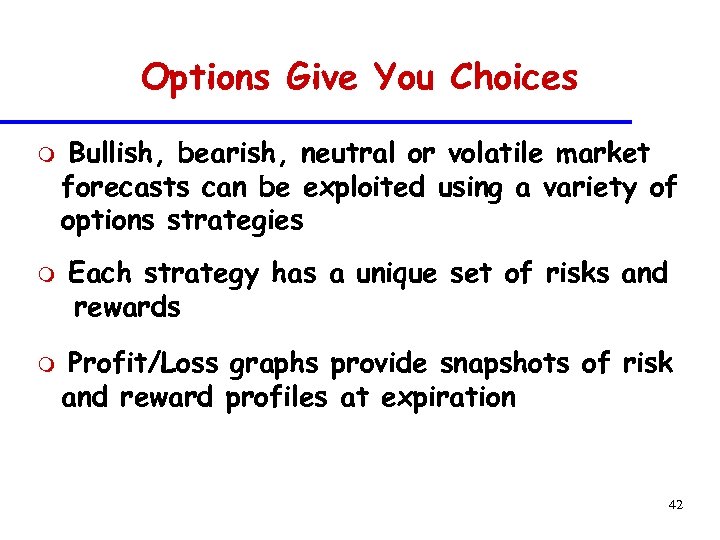 Options Give You Choices

Bullish, bearish, neutral or volatile market forecasts can be exploited using a variety of options strategies

Each strategy has a unique set of risks and rewards

Profit/Loss graphs provide snapshots of risk and reward profiles at expiration

42